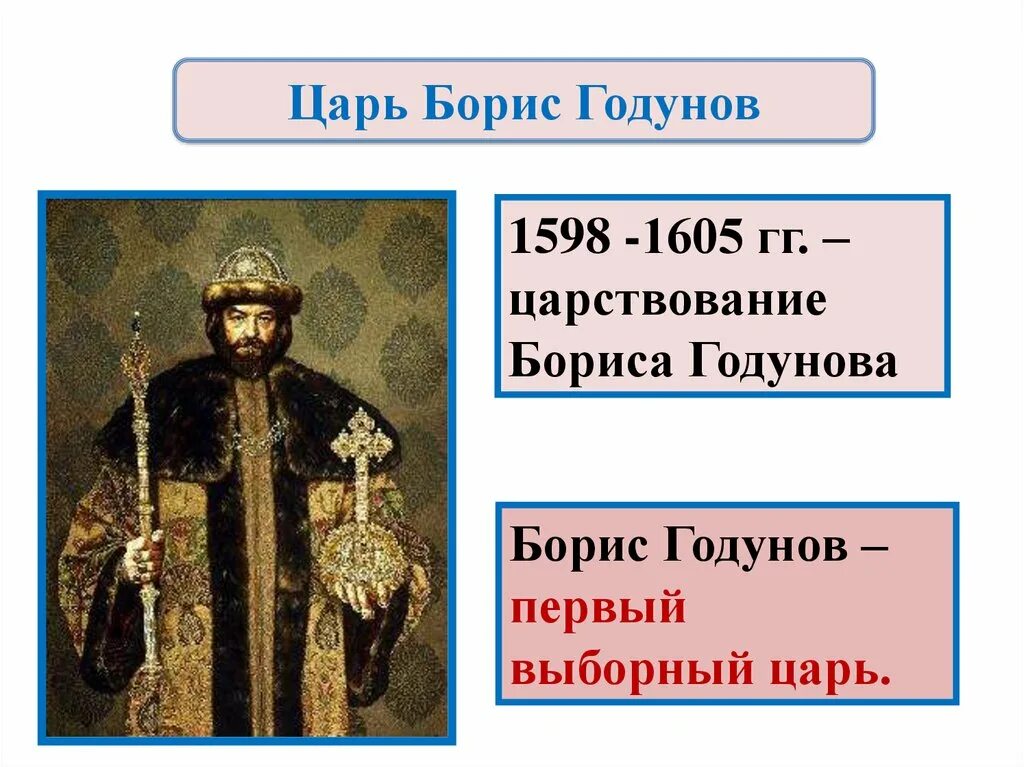 Царь Борис Годунов

1598 -1605 гг. – царствование Бориса Годунова

Борис Годунов – первый выборный царь.